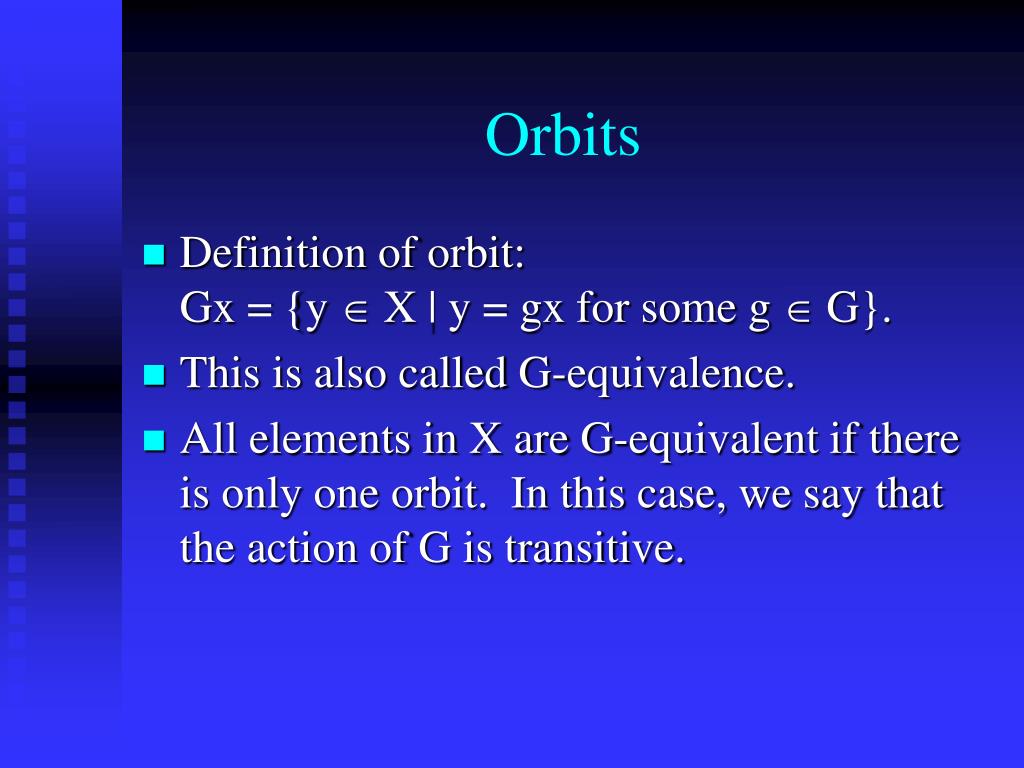 Orbits

Definition of orbit:
$Gx = \{y \in X \mid y = gx \text{ for some } g \in G\}$.

This is also called G-equivalence.

All elements in X are G-equivalent if there is only one orbit. In this case, we say that the action of G is transitive.